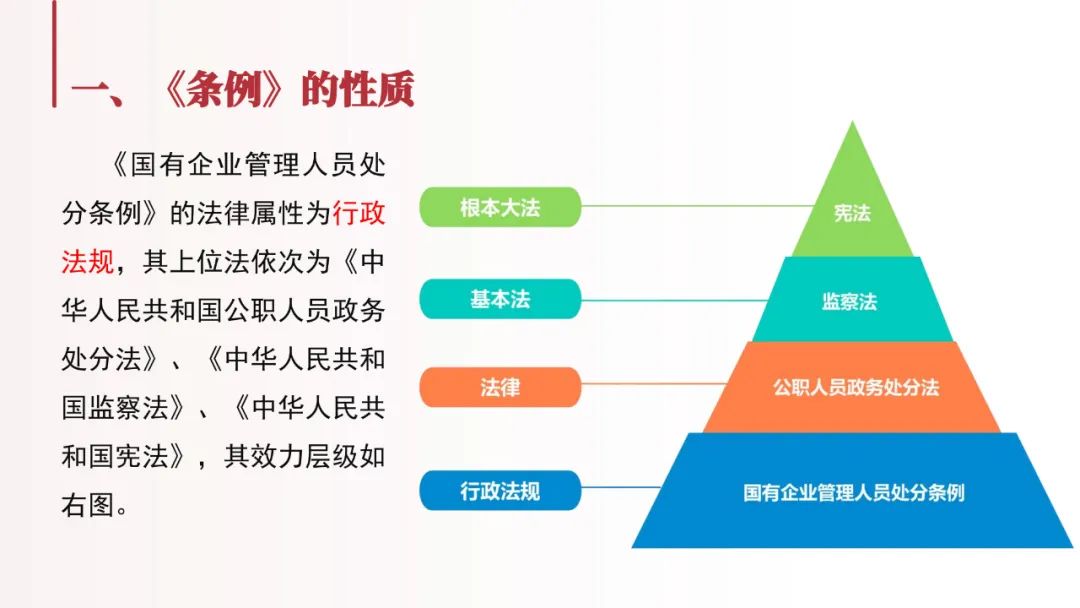 一、《条例》的性质

《国有企业管理人员处分条例》的法律属性为行政法规，其上位法依次为《中华人民共和国公职人员政务处分法》、《中华人民共和国监察法》、《中华人民共和国宪法》，其效力层级如右图。

根本大法
宪法

基本法
监察法

法律
公职人员政务处分法

行政法规
国有企业管理人员处分条例